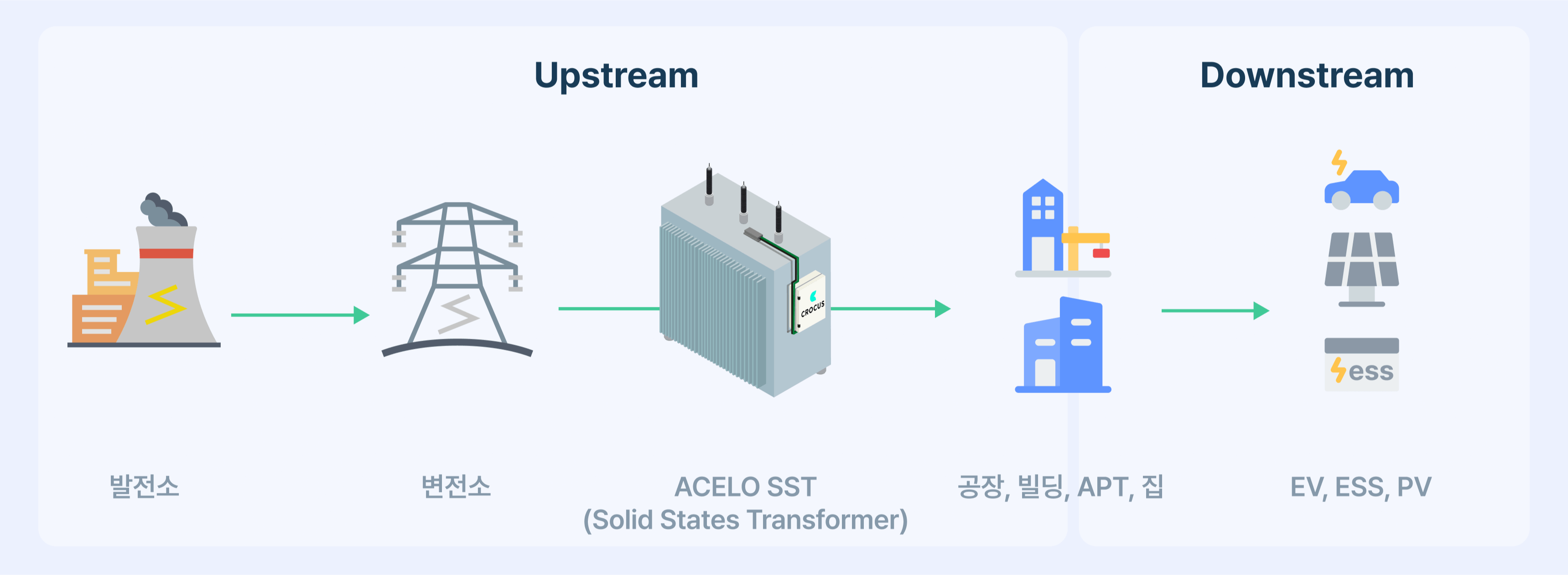 Upstream

Downstream

CROCUS

ess

발전소

변전소

ACELO SST
(Solid States Transformer)

공장, 빌딩, APT, 집

EV, ESS, PV